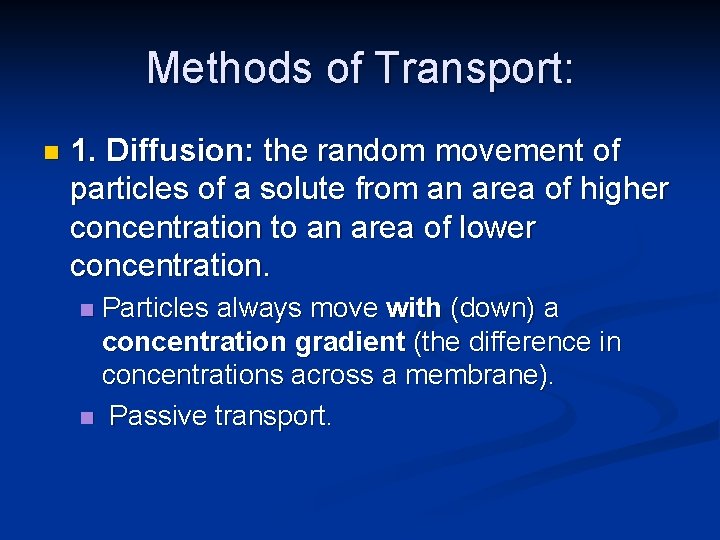 Methods of Transport:

1. Diffusion: the random movement of particles of a solute from an area of higher concentration to an area of lower concentration.

Particles always move with (down) a concentration gradient (the difference in concentrations across a membrane).

Passive transport.